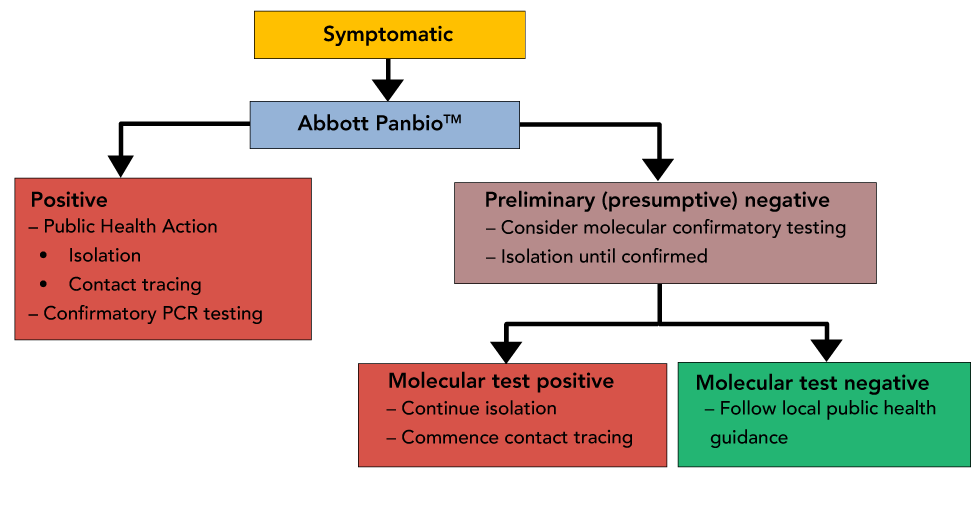 Symptomatic

Abbott Panbio™

Positive
– Public Health Action
• Isolation
• Contact tracing
– Confirmatory PCR testing

Preliminary (presumptive) negative
– Consider molecular confirmatory testing
– Isolation until confirmed

Molecular test positive
– Continue isolation
– Commence contact tracing

Molecular test negative
– Follow local public health guidance